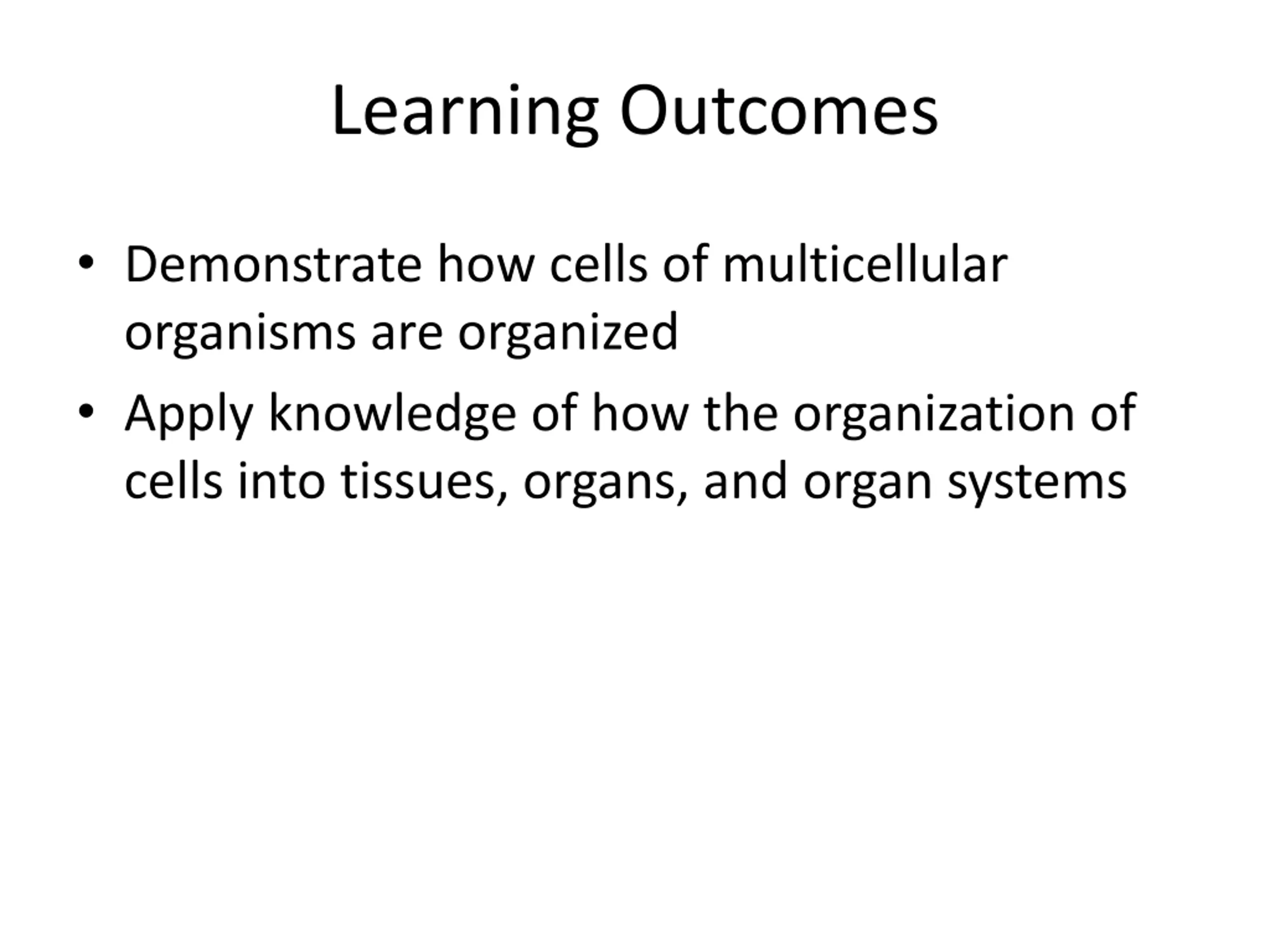 Learning Outcomes

• Demonstrate how cells of multicellular organisms are organized
• Apply knowledge of how the organization of cells into tissues, organs, and organ systems